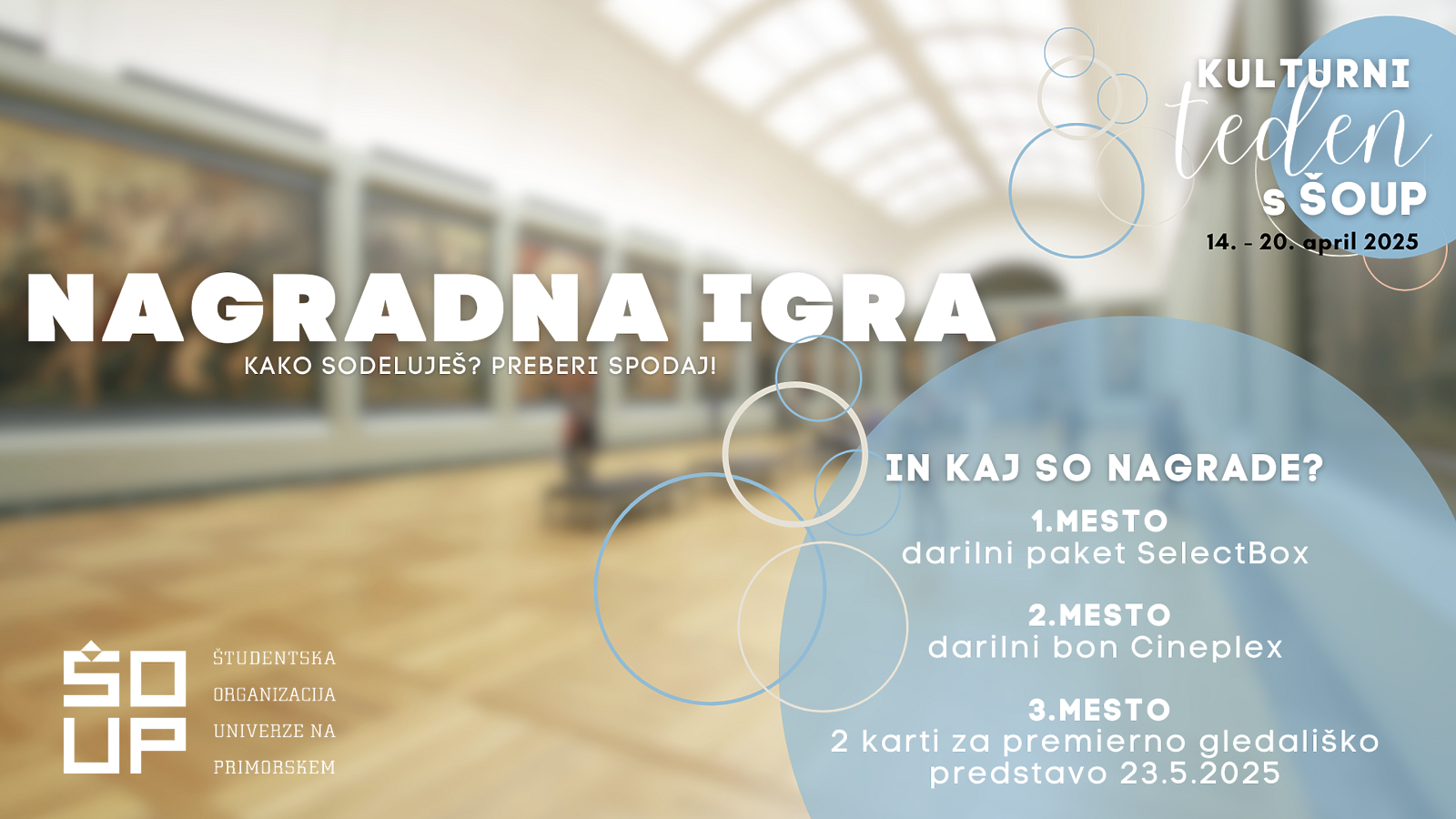 KULTURNI
teden
s ŠOUP
14. - 20. april 2025

NAGRADNA IGRA
KAKO SODELUJEŠ? PREBERI SPODAJ!

IN KAJ SO NAGRADE?

1.MESTO
darilni paket SelectBox

2.MESTO
darilni bon Cineplex

3.MESTO
2 karti za premierno gledališko predstavo 23.5.2025

ŠOUP
ŠTUDENTSKA ORGANIZACIJA UNIVERZE NA PRIMORSKEM